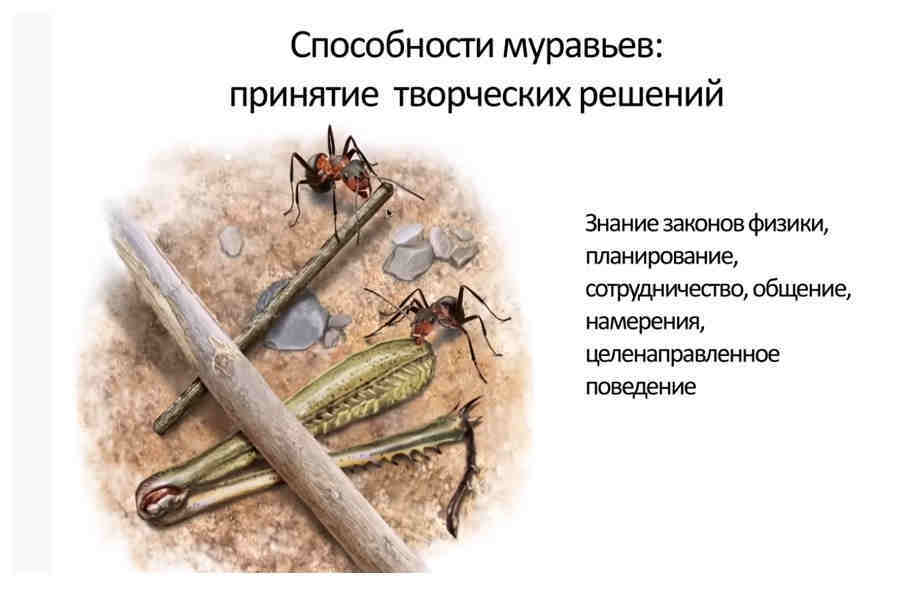 Способности муравьев:
принятие творческих решений

Знание законов физики,
планирование,
сотрудничество, общение,
намерения,
целенаправленное
поведение